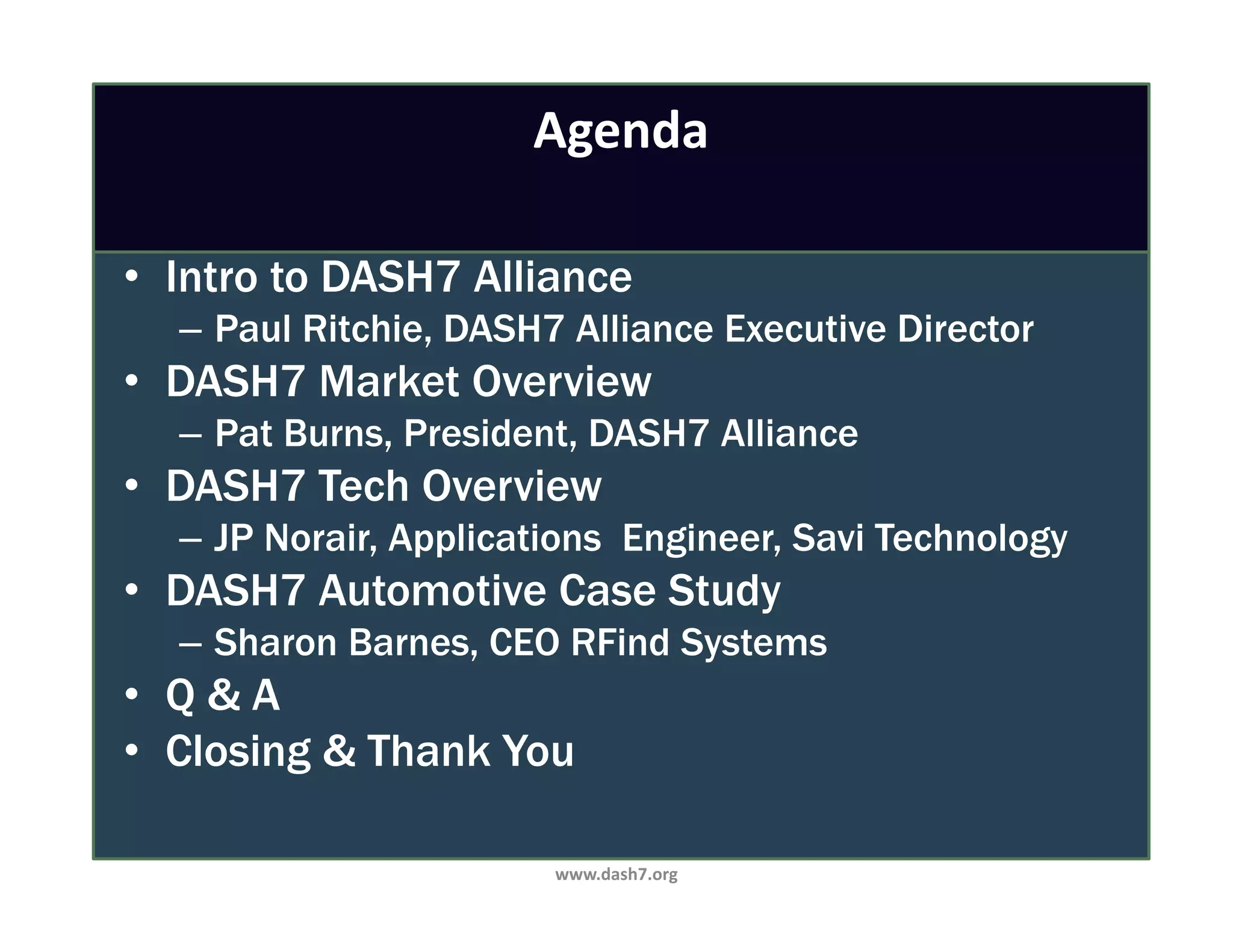 Agenda

• Intro to DASH7 Alliance
– Paul Ritchie, DASH7 Alliance Executive Director
• DASH7 Market Overview
– Pat Burns, President, DASH7 Alliance
• DASH7 Tech Overview
– JP Norair, Applications Engineer, Savi Technology
• DASH7 Automotive Case Study
– Sharon Barnes, CEO RFind Systems
• Q & A
• Closing & Thank You

www.dash7.org